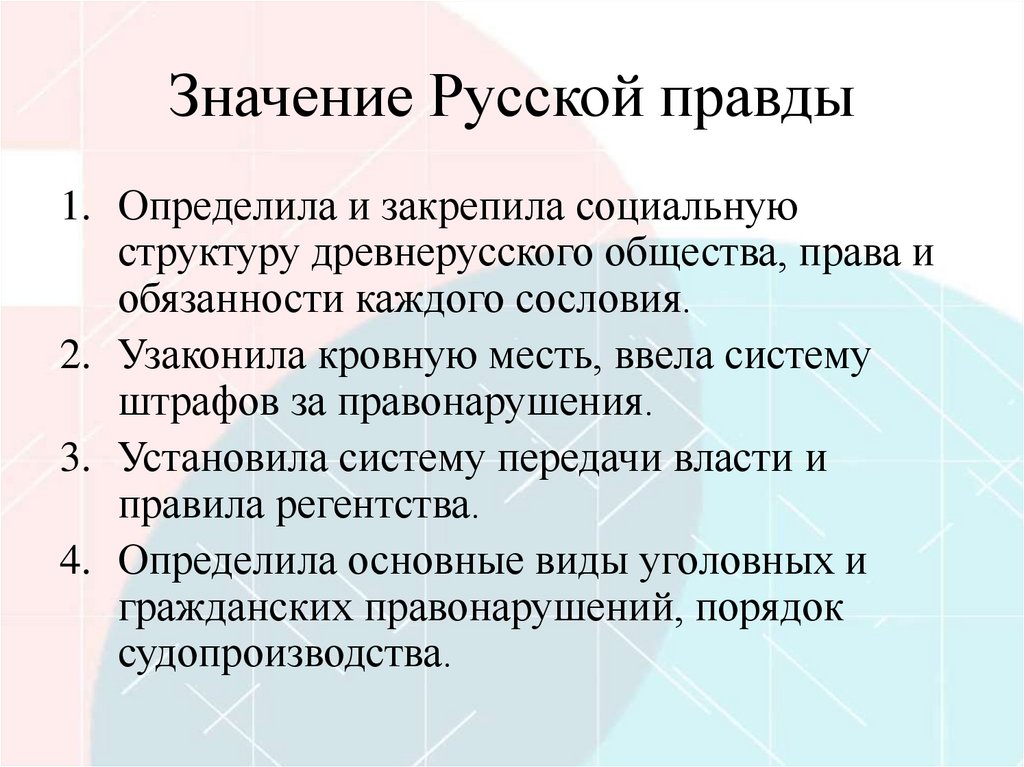 Значение Русской правды

1. Определила и закрепила социальную структуру древнерусского общества, права и обязанности каждого сословия.
2. Узаконила кровную месть, ввела систему штрафов за правонарушения.
3. Установила систему передачи власти и правила регентства.
4. Определила основные виды уголовных и гражданских правонарушений, порядок судопроизводства.